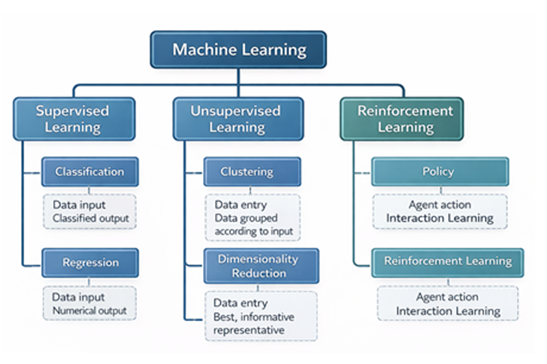 Machine Learning

Supervised Learning

Classification

Data input
Classified output

Regression

Data input
Numerical output

Unsupervised Learning

Clustering

Data entry
Data grouped according to input

Dimensionality Reduction

Data entry
Best, informative representative

Reinforcement Learning

Policy

Agent action
Interaction Learning

Reinforcement Learning

Agent action
Interaction Learning